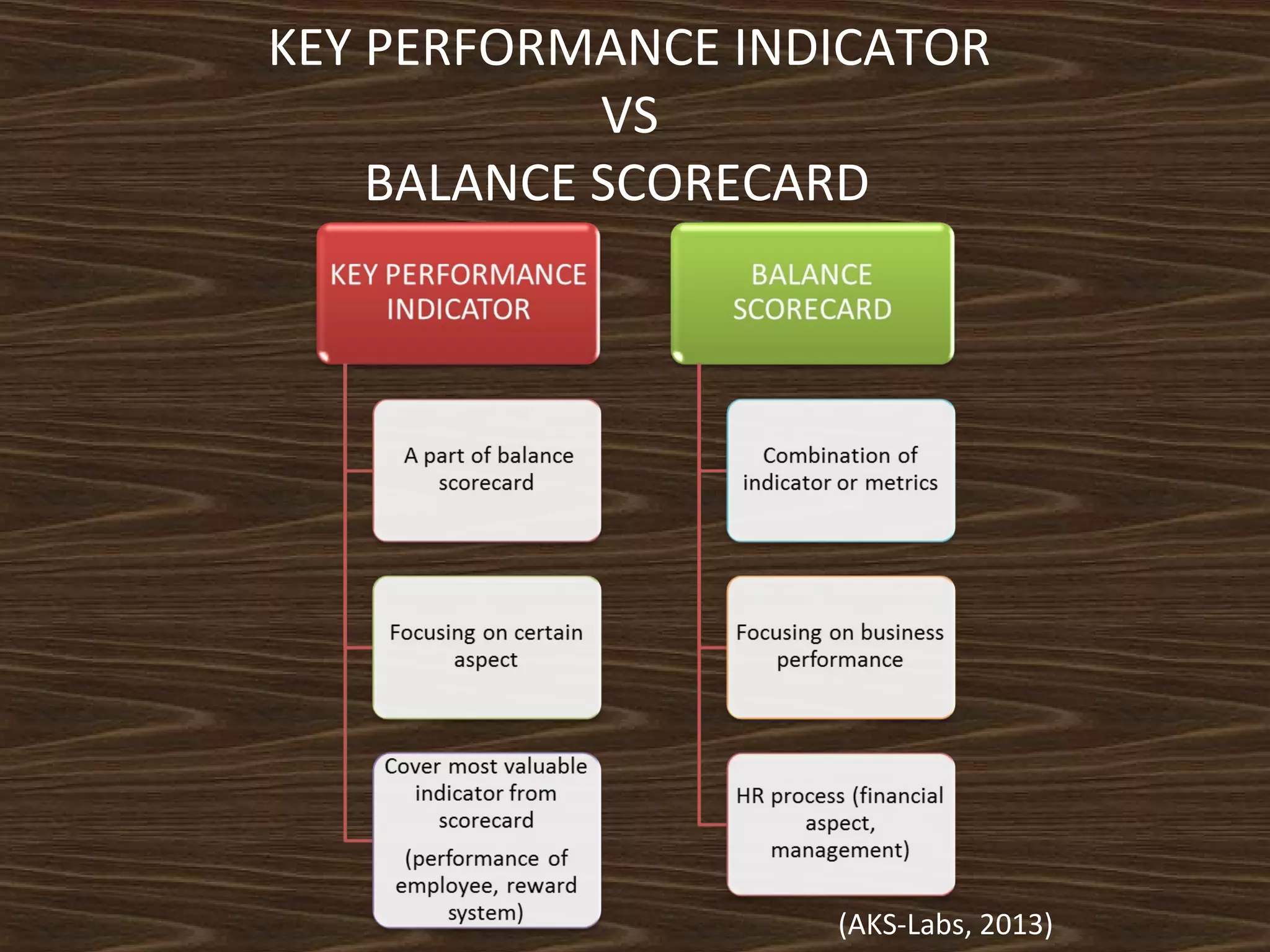 KEY PERFORMANCE INDICATOR
VS
BALANCE SCORECARD

KEY PERFORMANCE INDICATOR

A part of balance scorecard

Focusing on certain aspect

Cover most valuable indicator from scorecard

(performance of employee, reward system)

BALANCE SCORECARD

Combination of indicator or metrics

Focusing on business performance

HR process (financial aspect, management)

(AKS-Labs, 2013)